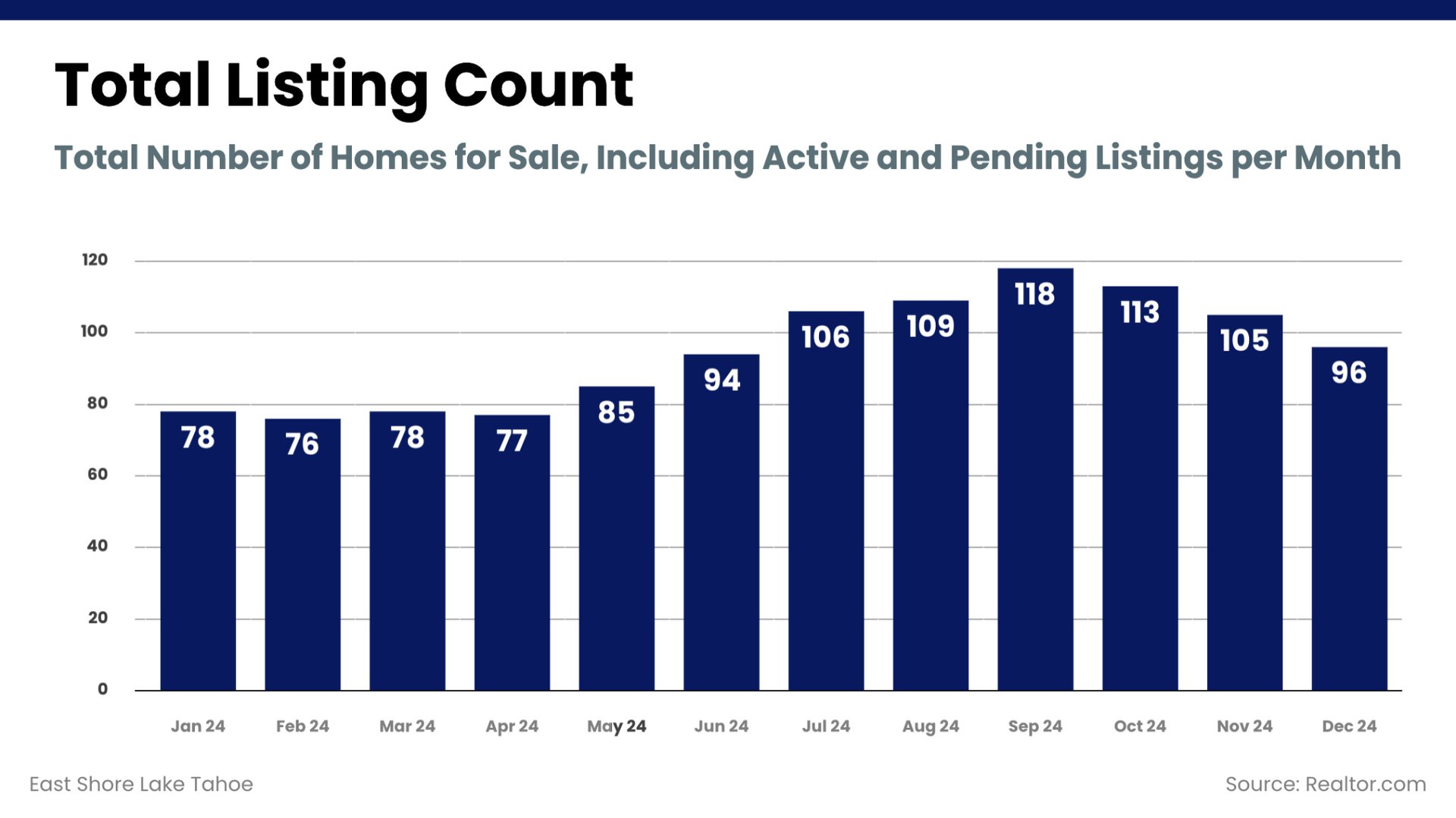 Total Listing Count

Total Number of Homes for Sale, Including Active and Pending Listings per Month

120
100
80
60
40
20
0

78
76
78
77
85
94
106
109
118
113
105
96

Jan 24
Feb 24
Mar 24
Apr 24
May 24
Jun 24
Jul 24
Aug 24
Sep 24
Oct 24
Nov 24
Dec 24

East Shore Lake Tahoe

Source: Realtor.com